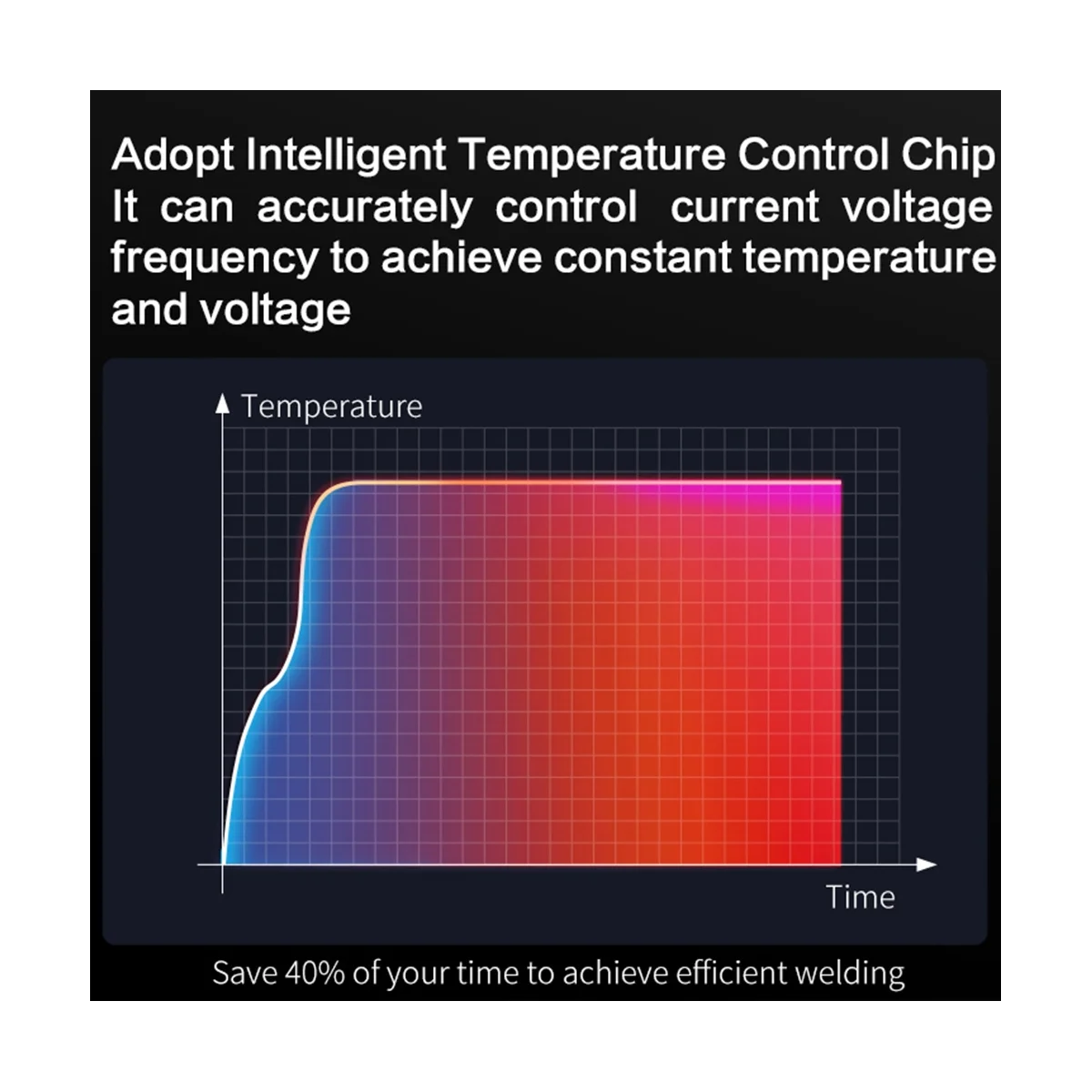 Adopt Intelligent Temperature Control Chip
It can accurately control current voltage frequency to achieve constant temperature and voltage

Temperature

Time

Save 40% of your time to achieve efficient welding